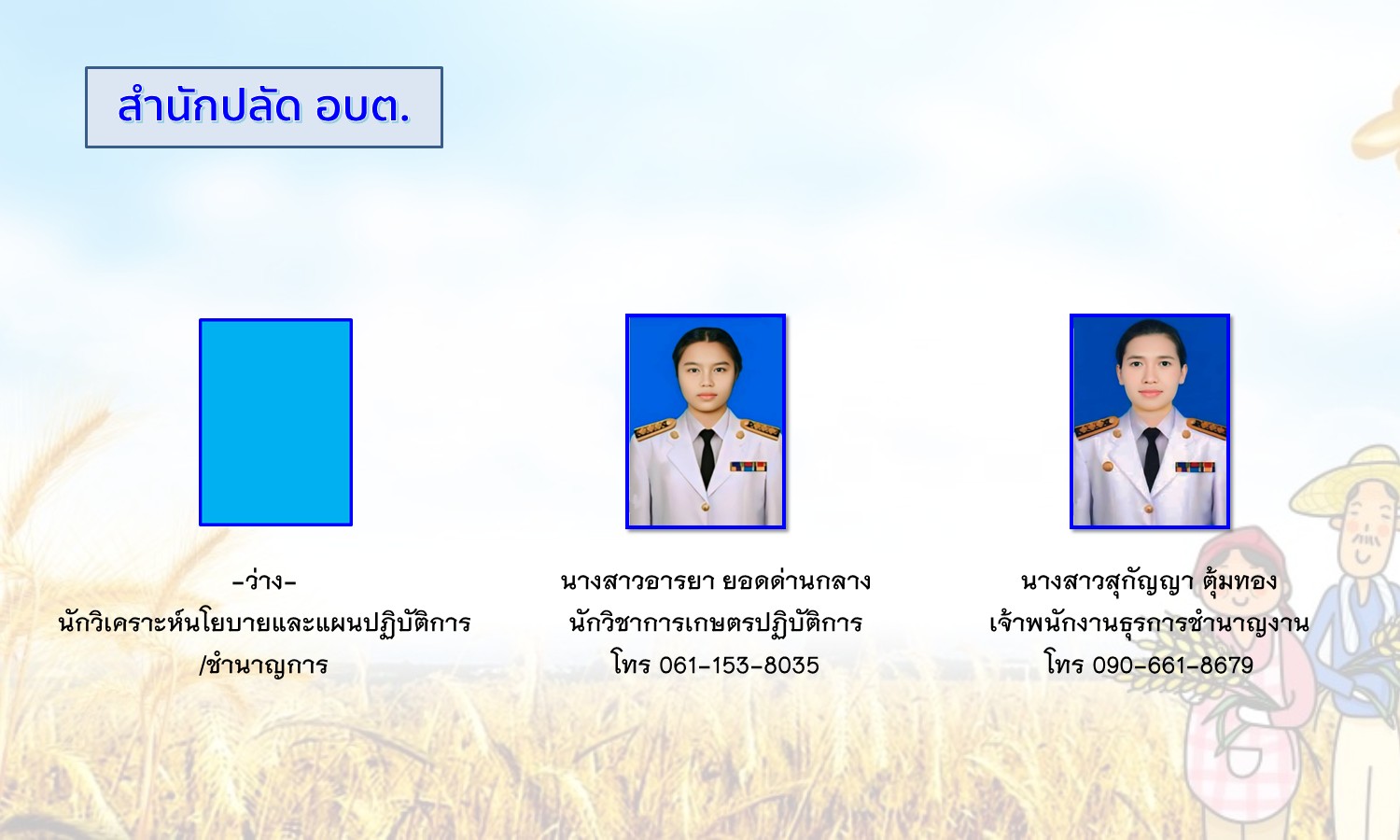 สำนักปลัด อบต.

-ว่าง-
นักวิเคราะห์นโยบายและแผนปฏิบัติการ
/ชำนาญการ

นางสาวอารยา ยอดด่านกลาง
นักวิชาการเกษตรปฏิบัติการ
โทร 061-153-8035

นางสาวสุกัญญา ตุ้มทอง
เจ้าพนักงานธุรการชำนาญงาน
โทร 090-661-8679